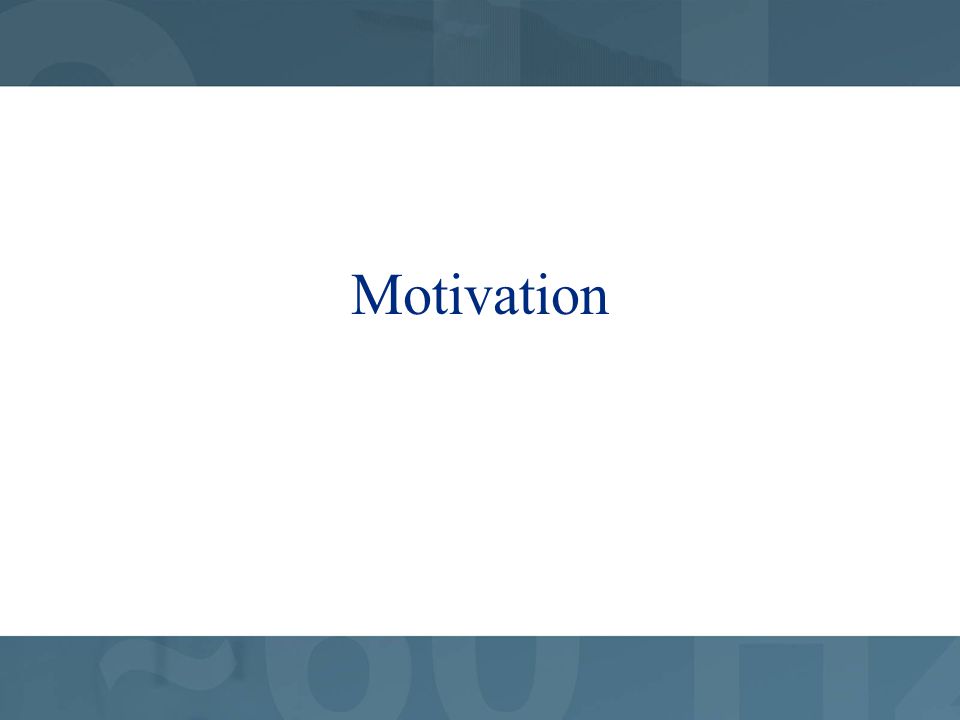 Motivation